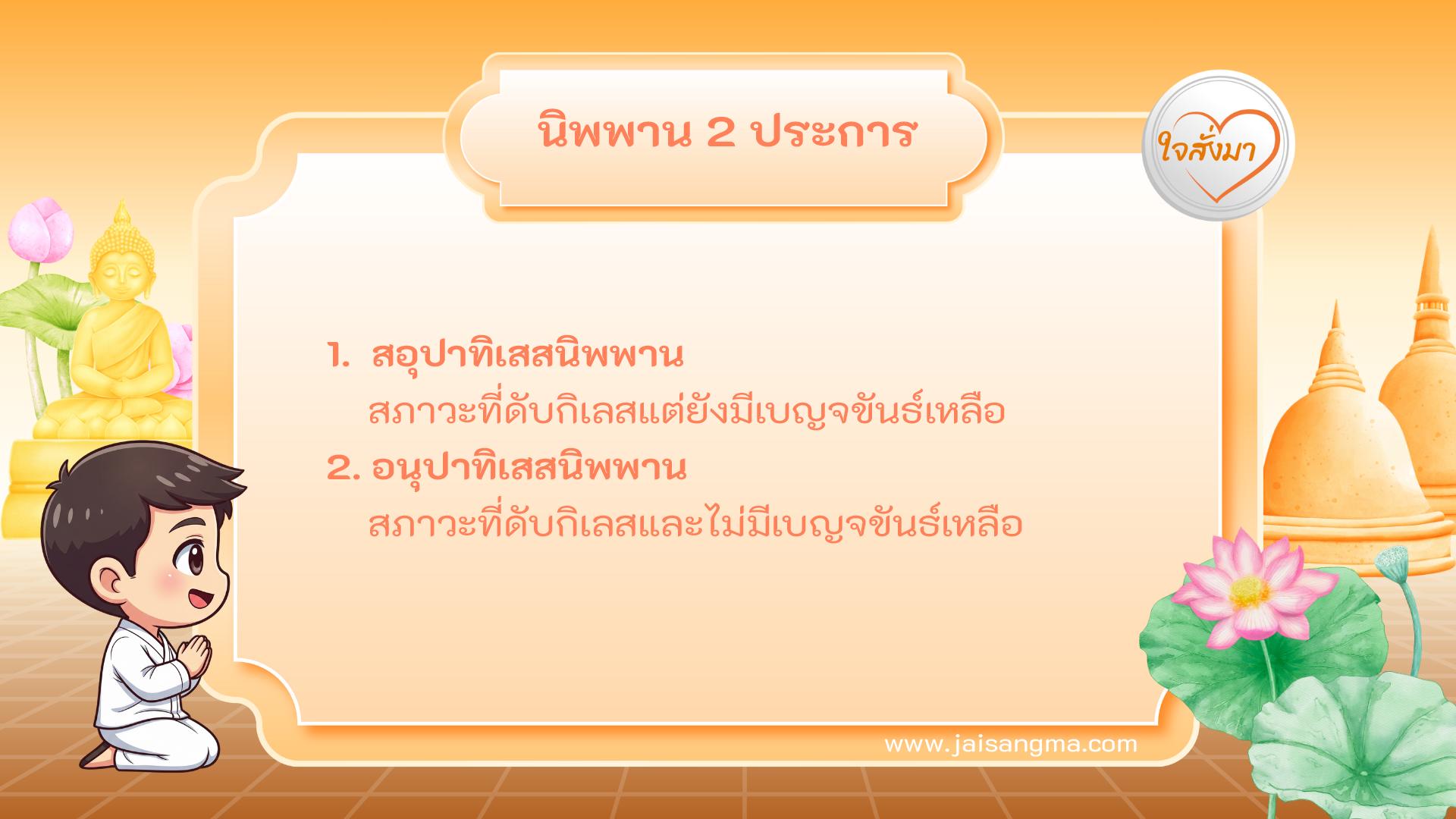 นิพพาน 2 ประการ

ใจสั่งมา

1. สอุปาทิเสสนิพพาน
สภาวะที่ดับกิเลสแต่ยังมีเบญจขันธ์เหลือ
2. อนุปาทิเสสนิพพาน
สภาวะที่ดับกิเลสและไม่มีเบญจขันธ์เหลือ

www.jaisangma.com